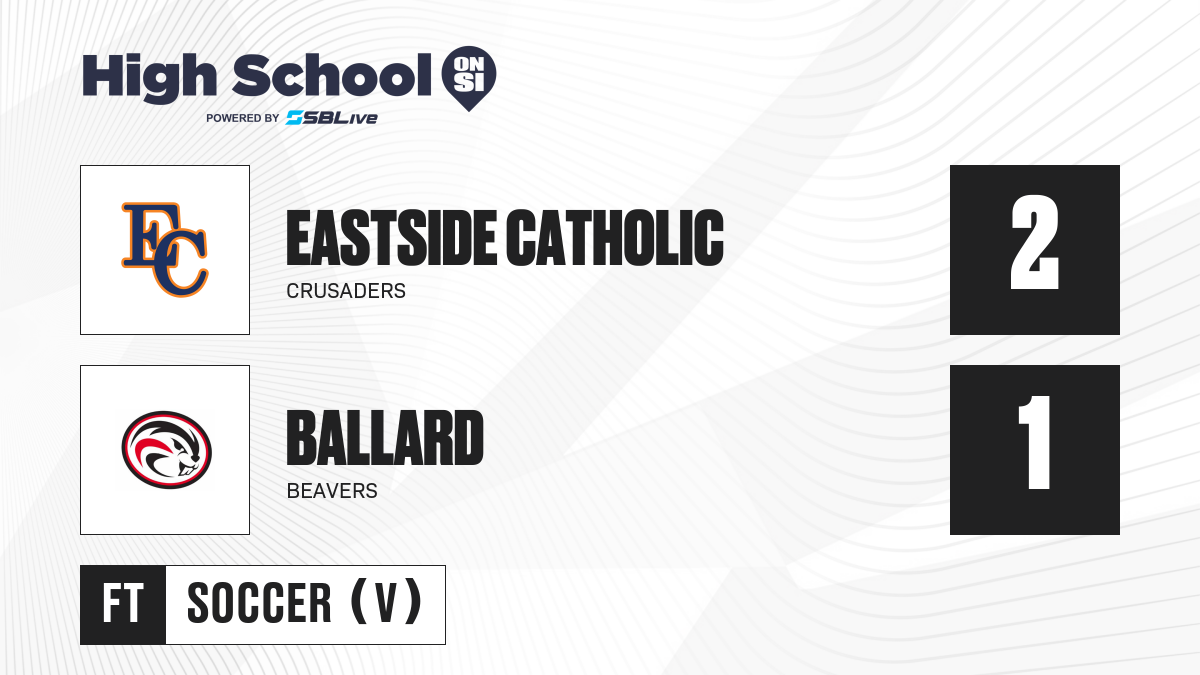 High School ON SI
POWERED BY SBLive

EC

EASTSIDE CATHOLIC
CRUSADERS

2

BALLARD
BEAVERS

1

FT SOCCER (V)